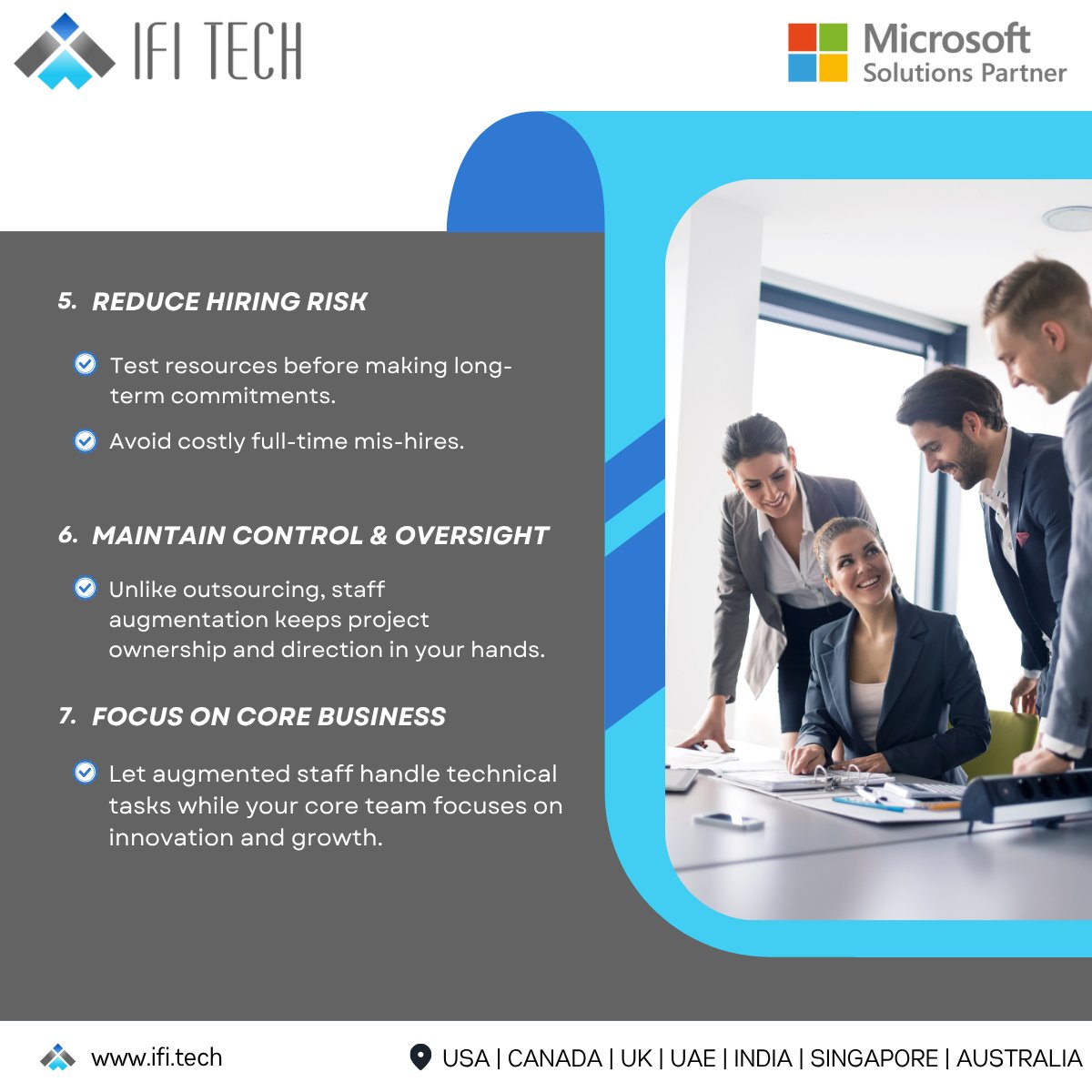 IFI TECH

Microsoft
Solutions Partner

5. REDUCE HIRING RISK

Test resources before making long-term commitments.

Avoid costly full-time mis-hires.

6. MAINTAIN CONTROL & OVERSIGHT

Unlike outsourcing, staff augmentation keeps project ownership and direction in your hands.

7. FOCUS ON CORE BUSINESS

Let augmented staff handle technical tasks while your core team focuses on innovation and growth.

www.ifi.tech

USA | CANADA | UK | UAE | INDIA | SINGAPORE | AUSTRALIA